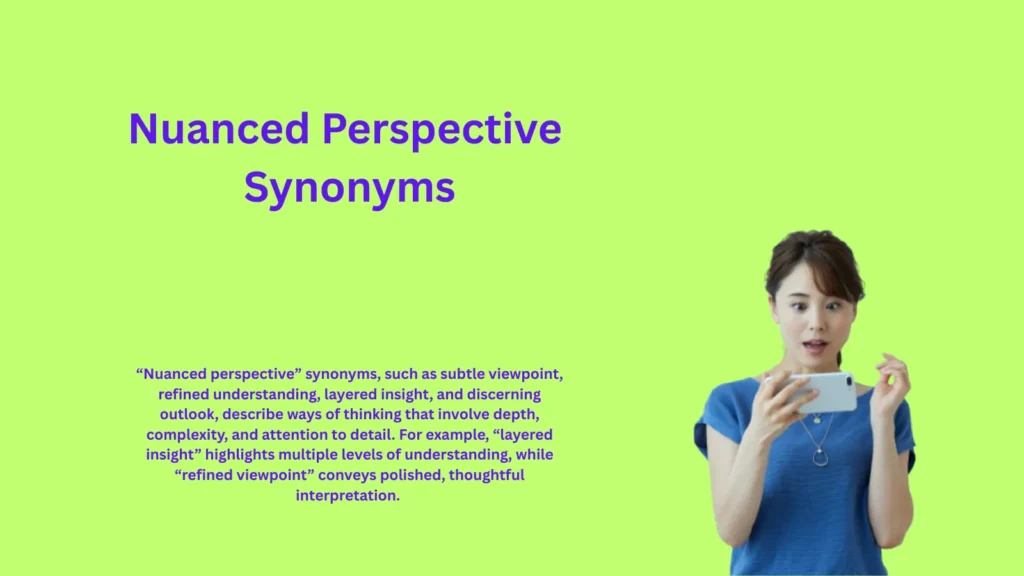 Nuanced Perspective Synonyms

“Nuanced perspective” synonyms, such as subtle viewpoint, refined understanding, layered insight, and discerning outlook, describe ways of thinking that involve depth, complexity, and attention to detail. For example, “layered insight” highlights multiple levels of understanding, while “refined viewpoint” conveys polished, thoughtful interpretation.